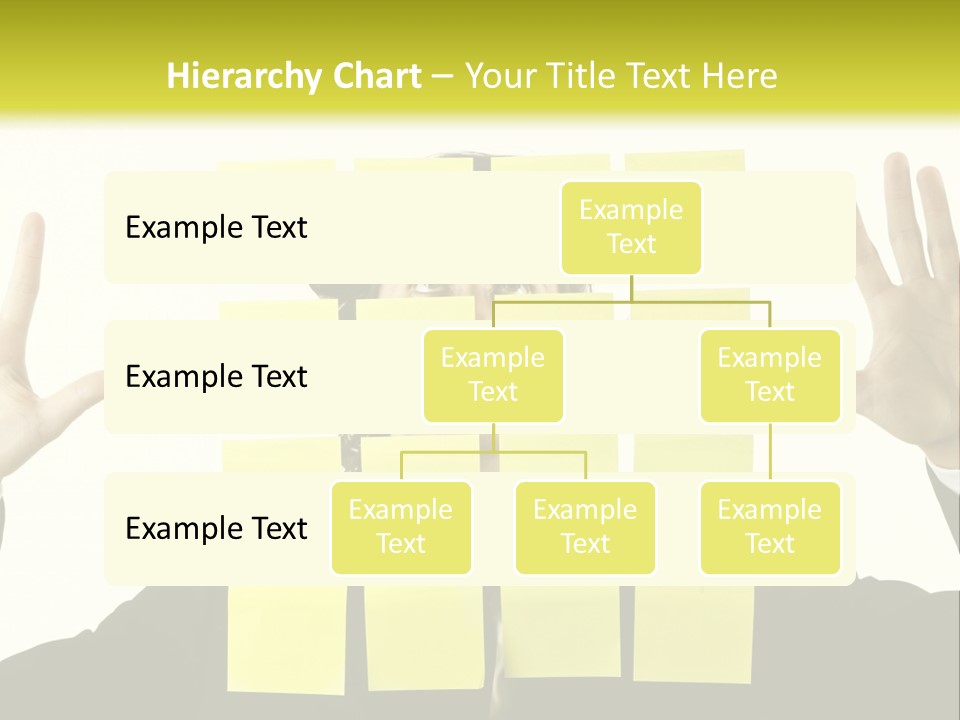 Hierarchy Chart – Your Title Text Here

Example Text

Example Text

Example Text

Example Text

Example Text

Example Text

Example Text

Example Text

Example Text